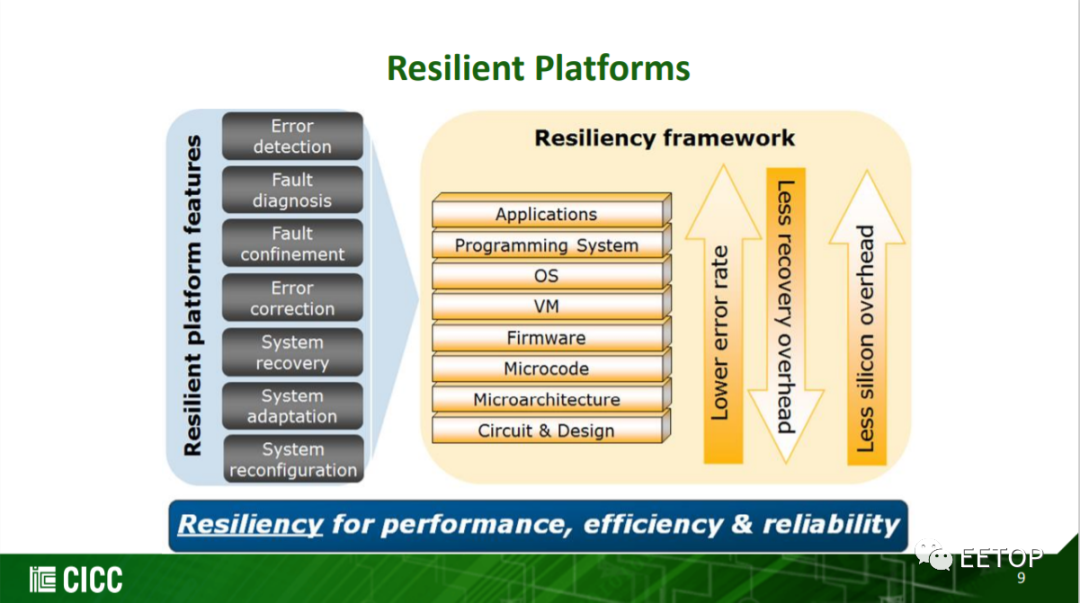 Resilient Platforms

Resilient platform features

Error detection

Fault diagnosis

Fault confinement

Error correction

System recovery

System adaptation

System reconfiguration

Resiliency framework

Applications

Programming System

OS

VM

Firmware

Microcode

Microarchitecture

Circuit & Design

Lower error rate

Less recovery overhead

Less silicon overhead

Resiliency for performance, efficiency & reliability

CICC

EETOP

9